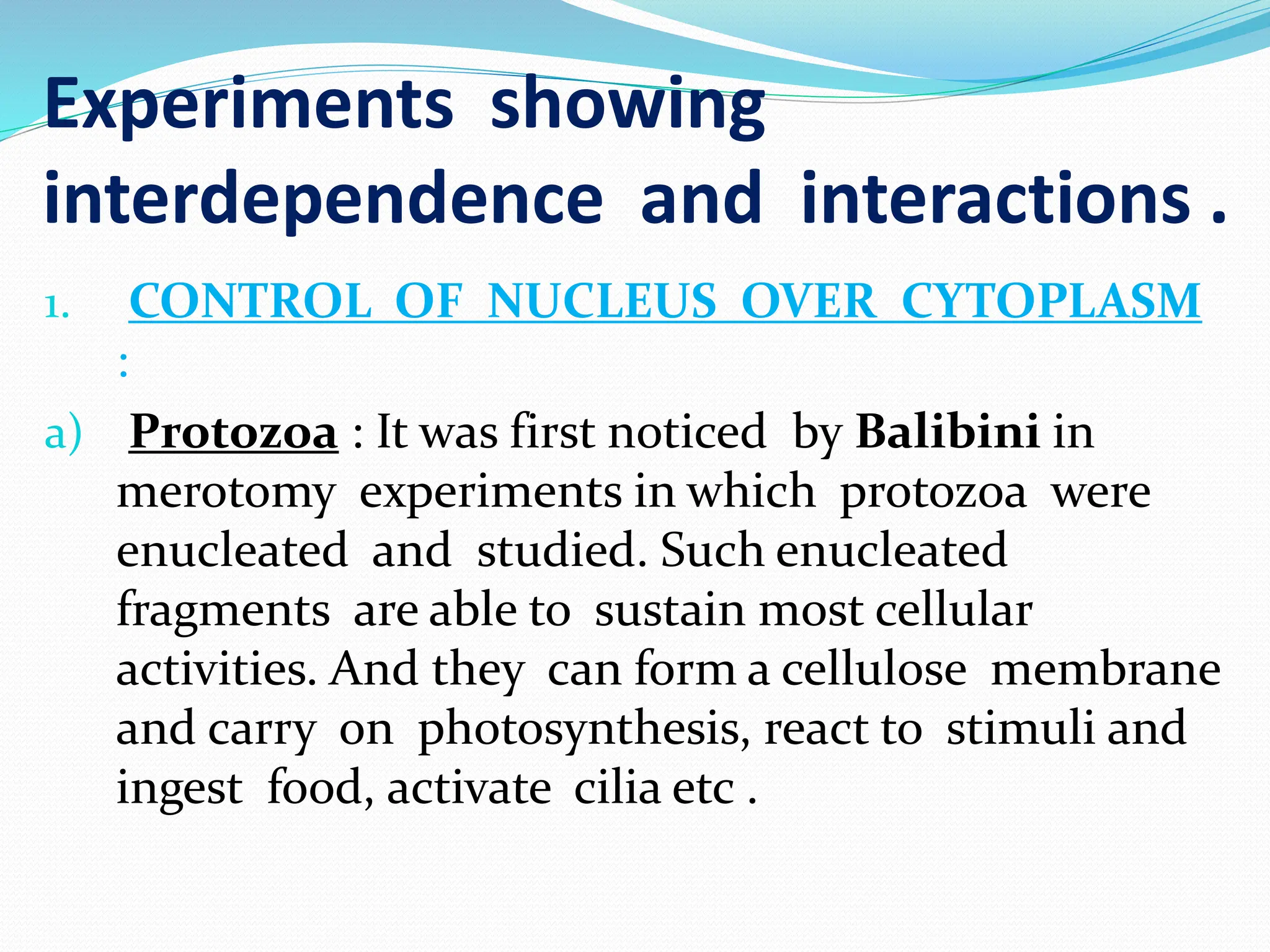 Experiments showing interdependence and interactions .

1. CONTROL OF NUCLEUS OVER CYTOPLASM :

a) Protozoa : It was first noticed by Balibini in merotomy experiments in which protozoa were enucleated and studied. Such enucleated fragments are able to sustain most cellular activities. And they can form a cellulose membrane and carry on photosynthesis, react to stimuli and ingest food, activate cilia etc .